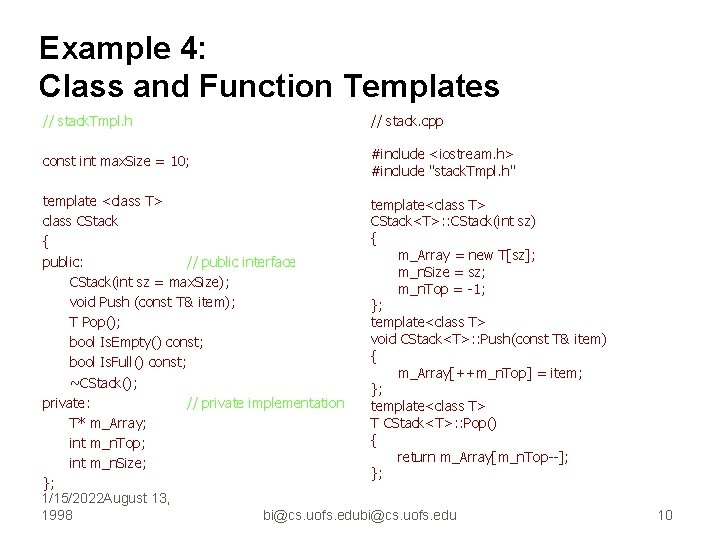 Example 4:
Class and Function Templates

// stackTmpl.h

const int maxSize = 10;

template <class T>
class CStack
{
public:                    // public interface
    CStack(int sz = maxSize);
    void Push (const T& item);
    T Pop();
    bool IsEmpty() const;
    bool IsFull() const;
    ~CStack();
private:                   // private implementation
    T* m_Array;
    int m_nTop;
    int m_nSize;
};

// stack.cpp

#include <iostream.h>
#include "stackTmpl.h"

template<class T>
CStack<T>::CStack(int sz)
{
    m_Array = new T[sz];
    m_nSize = sz;
    m_nTop = -1;
};
template<class T>
void CStack<T>::Push(const T& item)
{
    m_Array[++m_nTop] = item;
};
template<class T>
T CStack<T>::Pop()
{
    return m_Array[m_nTop--];
};

1/15/2022August 13, 1998

bi@cs.uofs.edubi@cs.uofs.edu

10